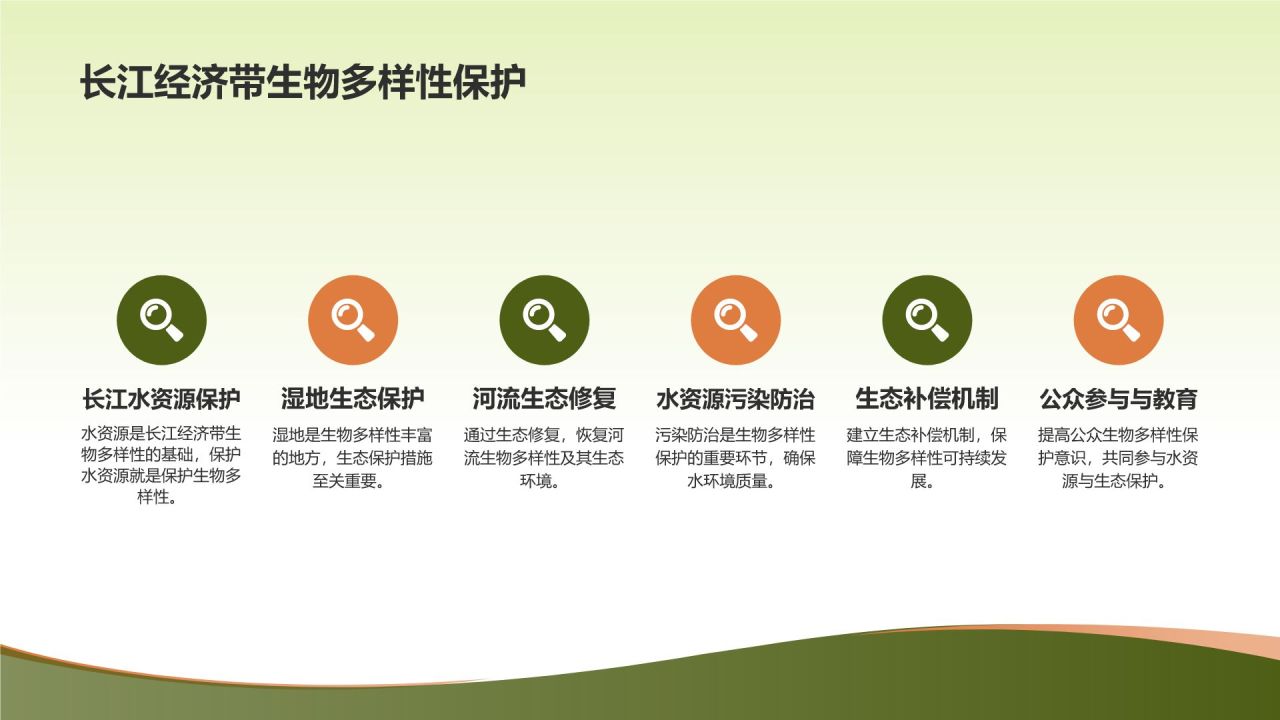 长江经济带生物多样性保护

长江水资源保护
水资源是长江经济带生物多样性的基础，保护水资源就是保护生物多样性。

湿地生态保护
湿地是生物多样性丰富的地方，生态保护措施至关重要。

河流生态修复
通过生态修复，恢复河流生物多样性及其生态环境。

水资源污染防治
污染防治是生物多样性保护的重要环节，确保水环境质量。

生态补偿机制
建立生态补偿机制，保障生物多样性可持续发展。

公众参与与教育
提高公众生物多样性保护意识，共同参与水资源与生态保护。